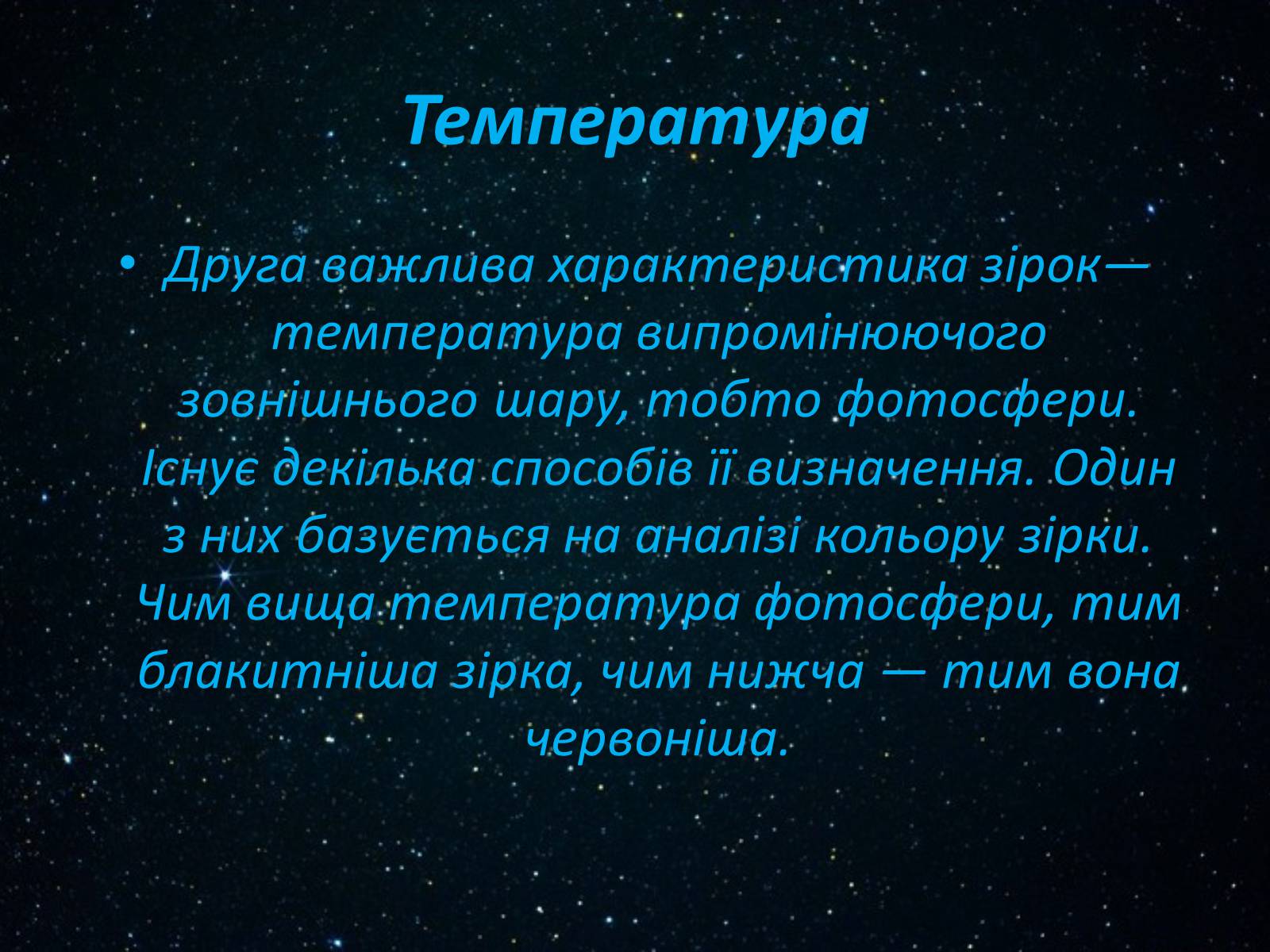 Температура

• Друга важлива характеристика зірок— температура випромінюючого зовнішнього шару, тобто фотосфери. Існує декілька способів її визначення. Один з них базується на аналізі кольору зірки. Чим вища температура фотосфери, тим блакитніша зірка, чим нижча — тим вона червоніша.